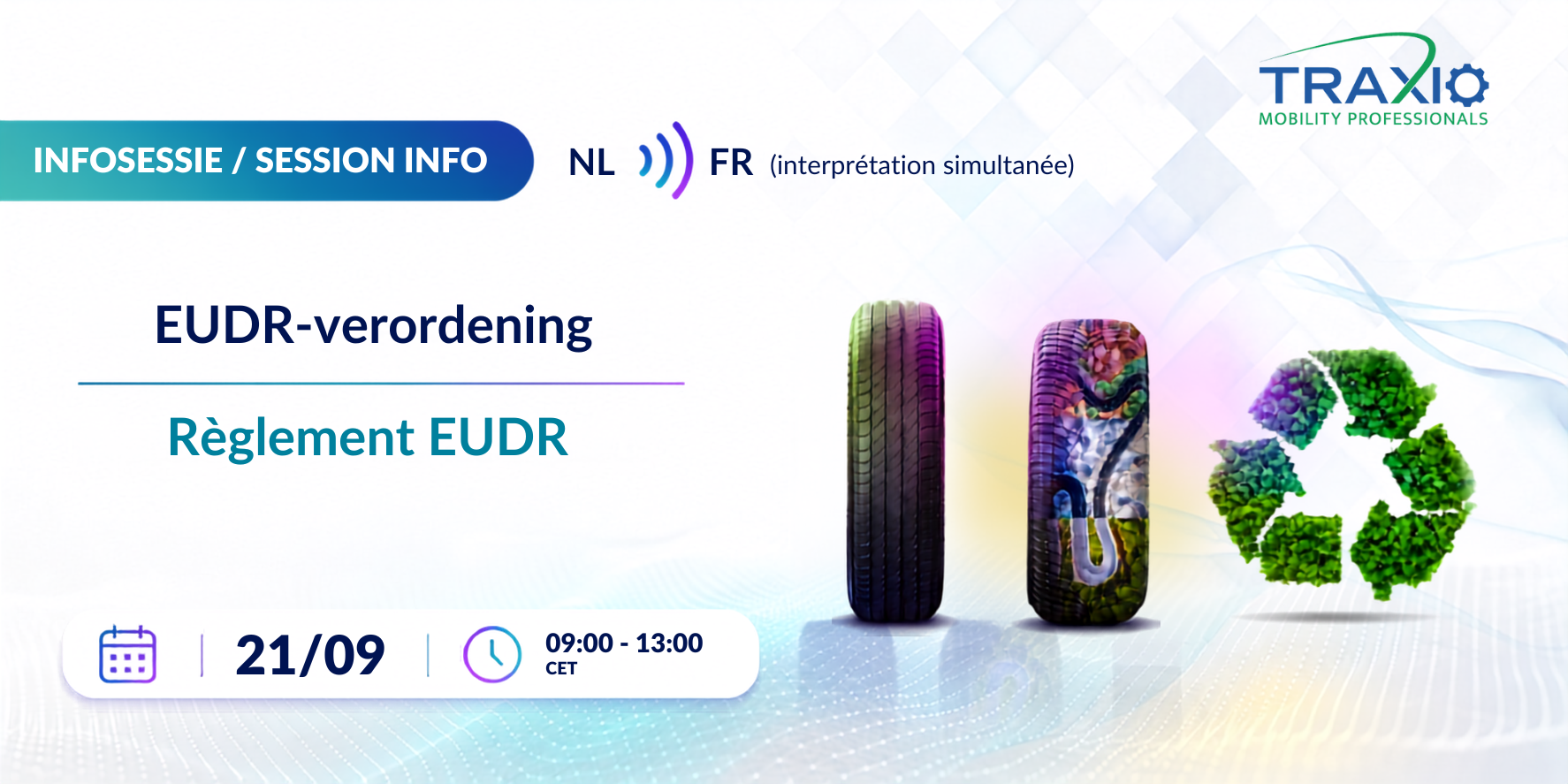 TRAXIO
MOBILITY PROFESSIONALS

INFOSESSIE / SESSION INFO

NL FR (interprétation simultanée)

EUDR-verordening

Règlement EUDR

21/09

09:00 - 13:00
CET